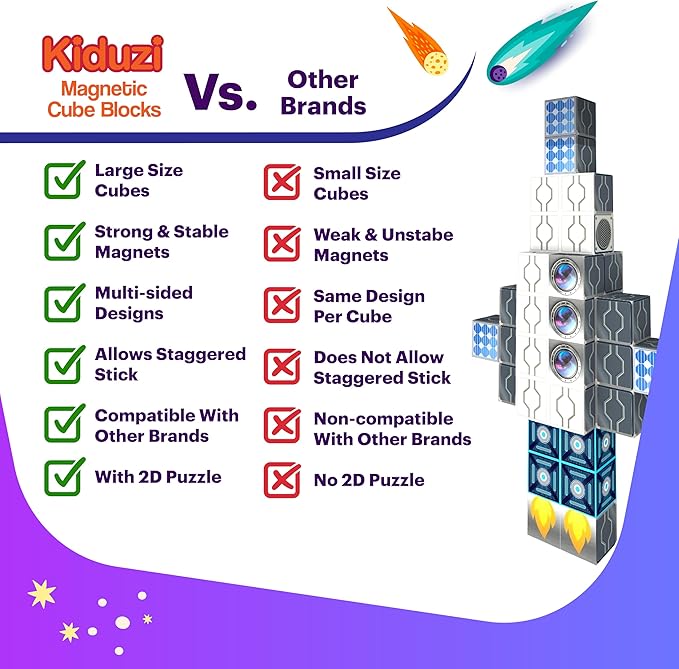 Kiduzi
Magnetic Cube Blocks

Vs.

Other Brands

Large Size Cubes

Strong & Stable Magnets

Multi-sided Designs

Allows Staggered Stick

Compatible With Other Brands

With 2D Puzzle

Small Size Cubes

Weak & Unstabe Magnets

Same Design Per Cube

Does Not Allow Staggered Stick

Non-compatible With Other Brands

No 2D Puzzle